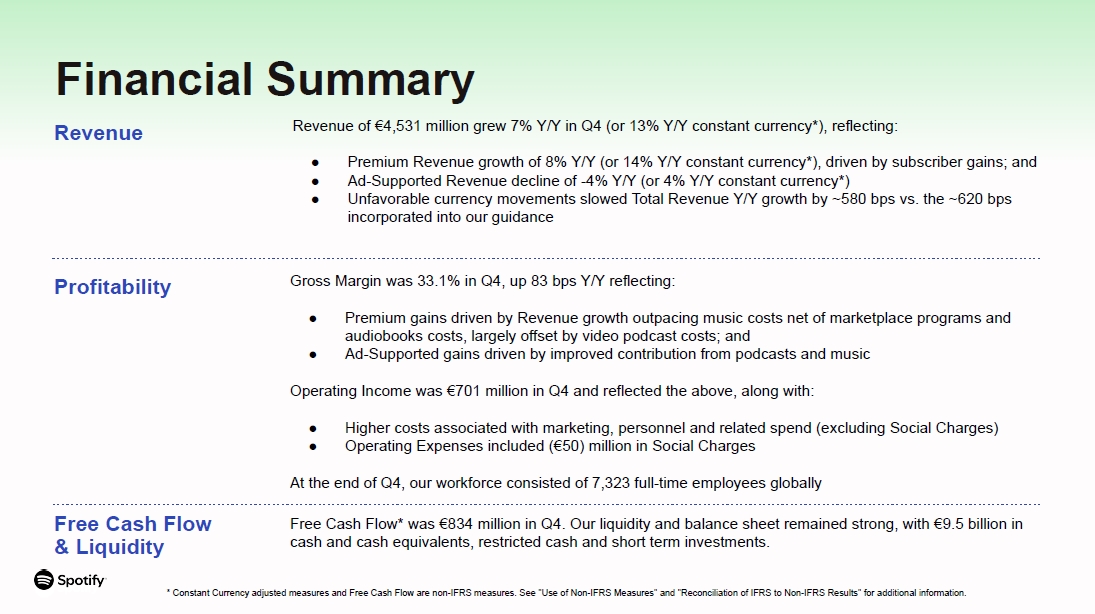 Financial Summary

Revenue

Revenue of €4,531 million grew 7% Y/Y in Q4 (or 13% Y/Y constant currency*), reflecting:

● Premium Revenue growth of 8% Y/Y (or 14% Y/Y constant currency*), driven by subscriber gains; and
● Ad-Supported Revenue decline of -4% Y/Y (or 4% Y/Y constant currency*)
● Unfavorable currency movements slowed Total Revenue Y/Y growth by ~580 bps vs. the ~620 bps incorporated into our guidance

Profitability

Gross Margin was 33.1% in Q4, up 83 bps Y/Y reflecting:

● Premium gains driven by Revenue growth outpacing music costs net of marketplace programs and audiobooks costs, largely offset by video podcast costs; and
● Ad-Supported gains driven by improved contribution from podcasts and music

Operating Income was €701 million in Q4 and reflected the above, along with:

● Higher costs associated with marketing, personnel and related spend (excluding Social Charges)
● Operating Expenses included (€50) million in Social Charges

At the end of Q4, our workforce consisted of 7,323 full-time employees globally

Free Cash Flow & Liquidity

Free Cash Flow* was €834 million in Q4. Our liquidity and balance sheet remained strong, with €9.5 billion in cash and cash equivalents, restricted cash and short term investments.

Spotify

* Constant Currency adjusted measures and Free Cash Flow are non-IFRS measures. See "Use of Non-IFRS Measures" and "Reconciliation of IFRS to Non-IFRS Results" for additional information.